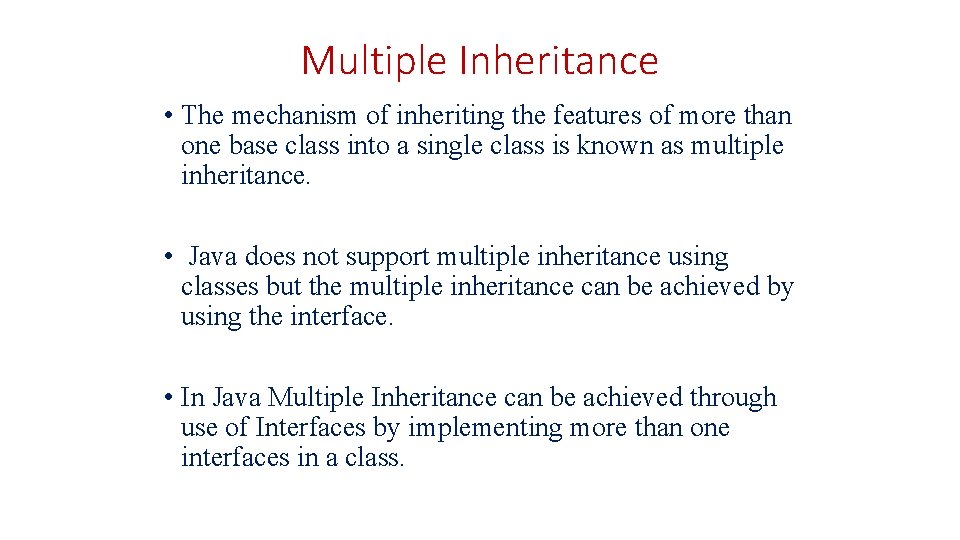 Multiple Inheritance

• The mechanism of inheriting the features of more than one base class into a single class is known as multiple inheritance.

• Java does not support multiple inheritance using classes but the multiple inheritance can be achieved by using the interface.

• In Java Multiple Inheritance can be achieved through use of Interfaces by implementing more than one interfaces in a class.